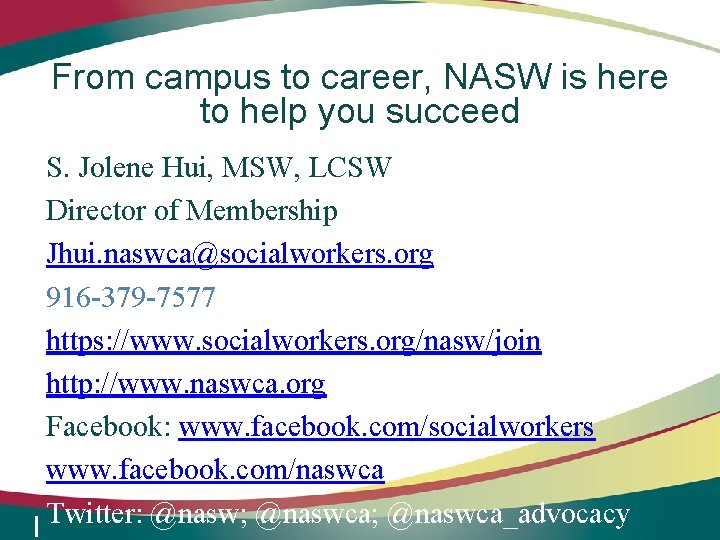 From campus to career, NASW is here to help you succeed

S. Jolene Hui, MSW, LCSW

Director of Membership

Jhui.naswca@socialworkers.org

916-379-7577

https://www.socialworkers.org/nasw/join

http://www.naswca.org

Facebook: www.facebook.com/socialworkers

www.facebook.com/naswca

Twitter: @nasw; @naswca; @naswca_advocacy